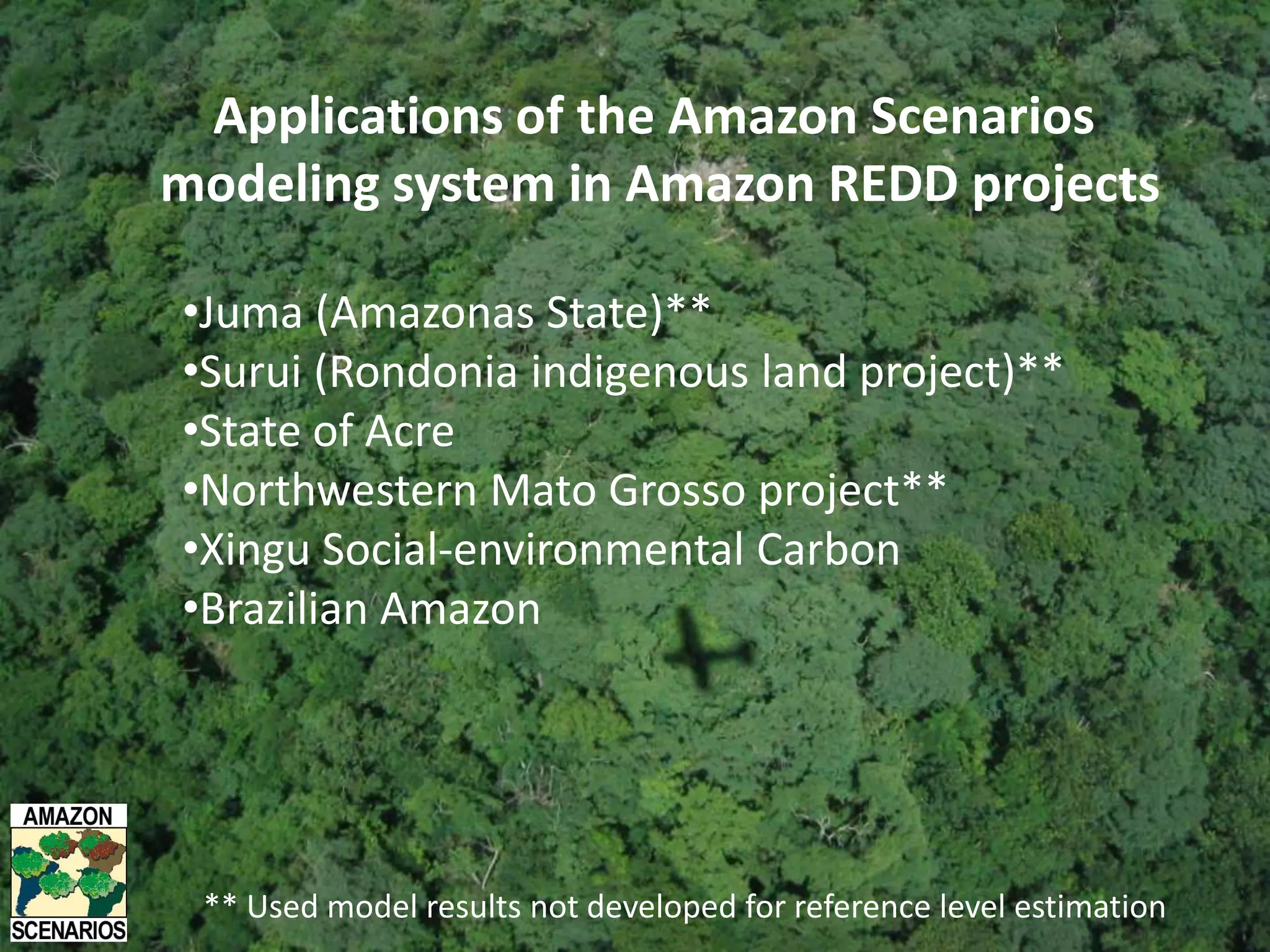 Applications of the Amazon Scenarios modeling system in Amazon REDD projects

•Juma (Amazonas State)**
•Surui (Rondonia indigenous land project)**
•State of Acre
•Northwestern Mato Grosso project**
•Xingu Social-environmental Carbon
•Brazilian Amazon

AMAZON
SCENARIOS

** Used model results not developed for reference level estimation